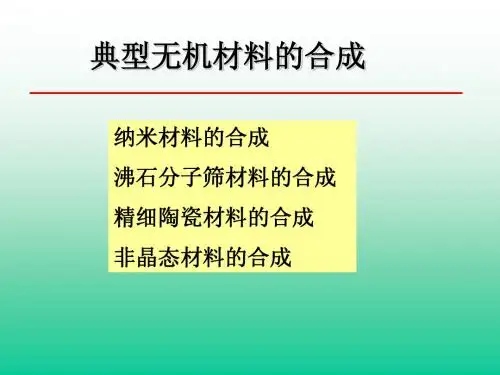 典型无机材料的合成

纳米材料的合成

沸石分子筛材料的合成

精细陶瓷材料的合成

非晶态材料的合成